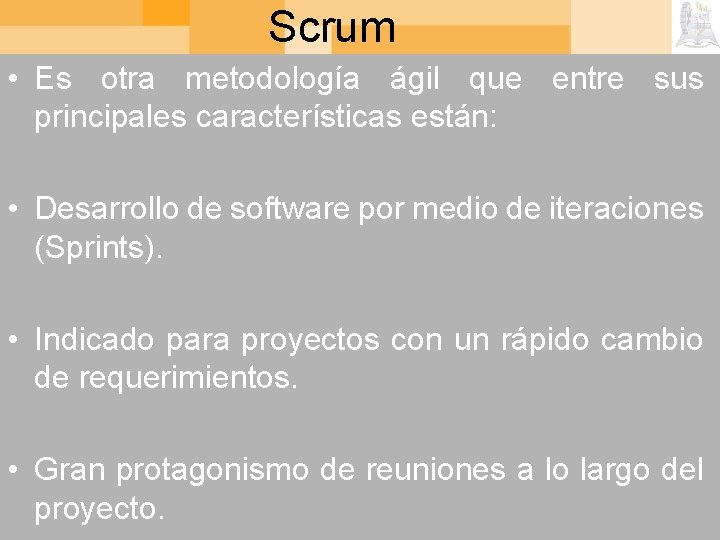 Scrum

• Es otra metodología ágil que entre sus principales características están:

• Desarrollo de software por medio de iteraciones (Sprints).

• Indicado para proyectos con un rápido cambio de requerimientos.

• Gran protagonismo de reuniones a lo largo del proyecto.